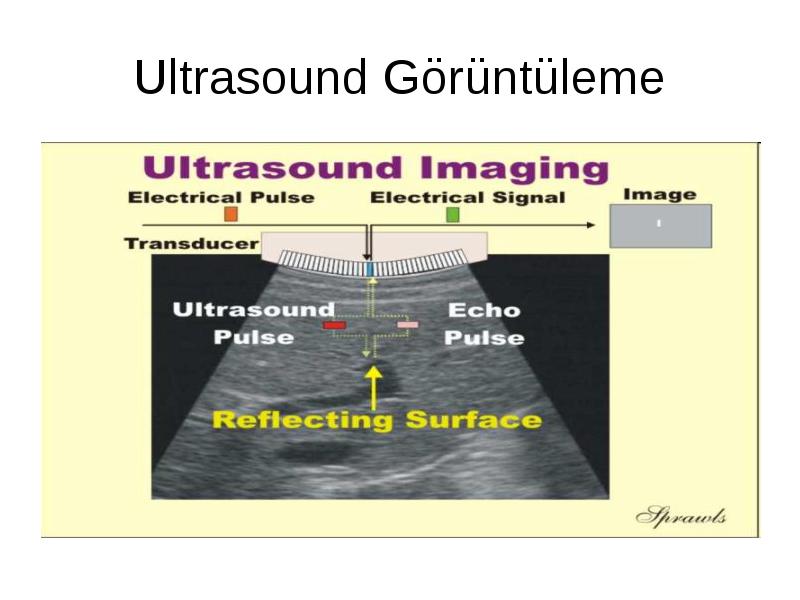 Ultrasound Görüntüleme

Ultrasound Imaging

Electrical Pulse

Electrical Signal

Image

Transducer

Ultrasound Pulse

Echo Pulse

Reflecting Surface

Sprawls